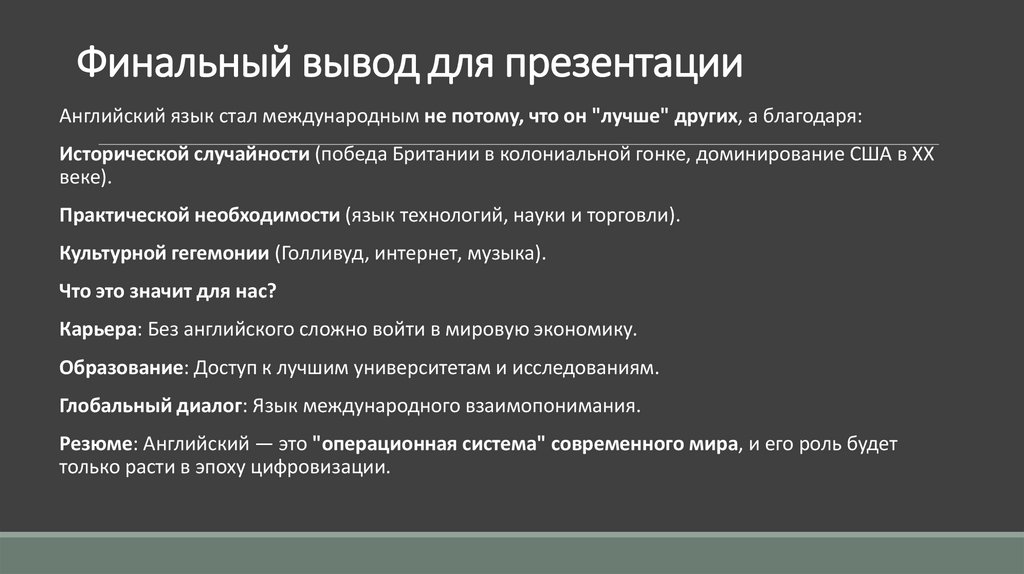 Финальный вывод для презентации

Английский язык стал международным не потому, что он "лучше" других, а благодаря:

Исторической случайности (победа Британии в колониальной гонке, доминирование США в XX веке).

Практической необходимости (язык технологий, науки и торговли).

Культурной гегемонии (Голливуд, интернет, музыка).

Что это значит для нас?

Карьера: Без английского сложно войти в мировую экономику.

Образование: Доступ к лучшим университетам и исследованиям.

Глобальный диалог: Язык международного взаимопонимания.

Резюме: Английский — это "операционная система" современного мира, и его роль будет только расти в эпоху цифровизации.